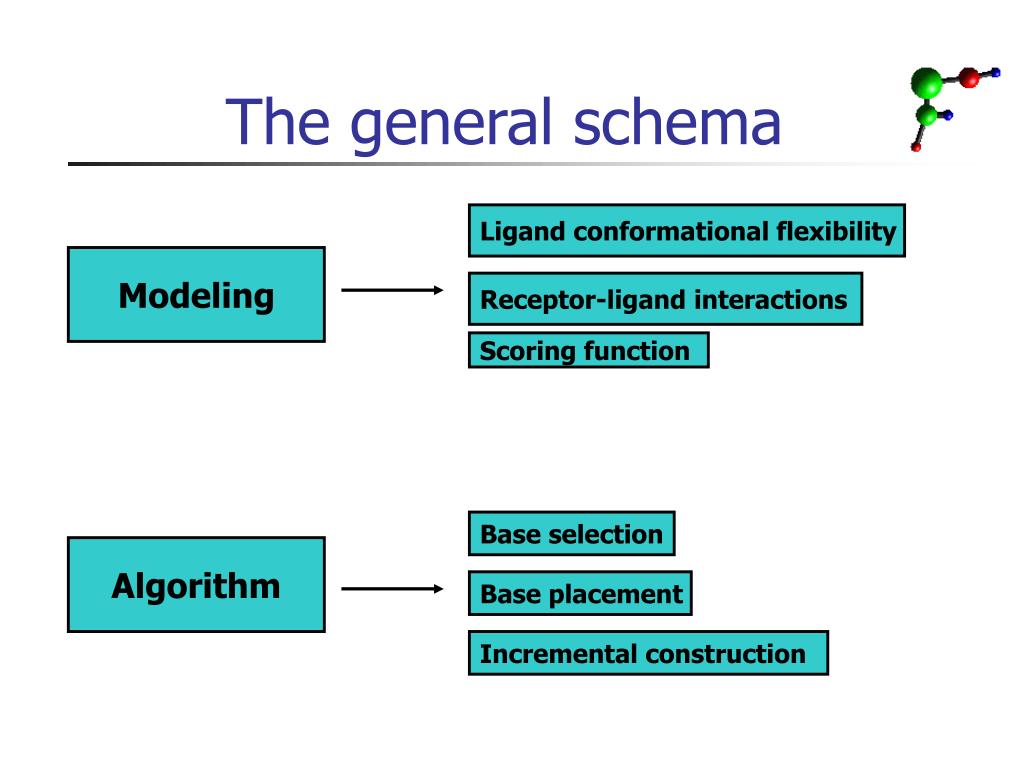 The general schema

Modeling

Ligand conformational flexibility

Receptor-ligand interactions

Scoring function

Algorithm

Base selection

Base placement

Incremental construction